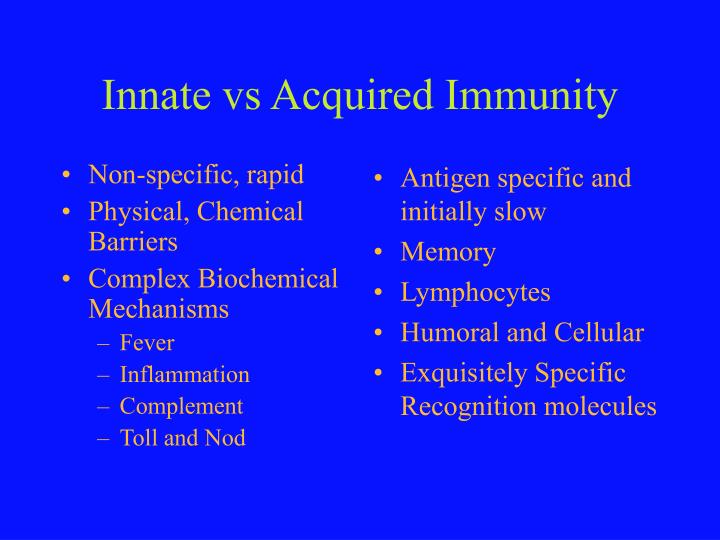 Innate vs Acquired Immunity

• Non-specific, rapid
• Physical, Chemical Barriers
• Complex Biochemical Mechanisms
– Fever
– Inflammation
– Complement
– Toll and Nod

• Antigen specific and initially slow
• Memory
• Lymphocytes
• Humoral and Cellular
• Exquisitely Specific Recognition molecules